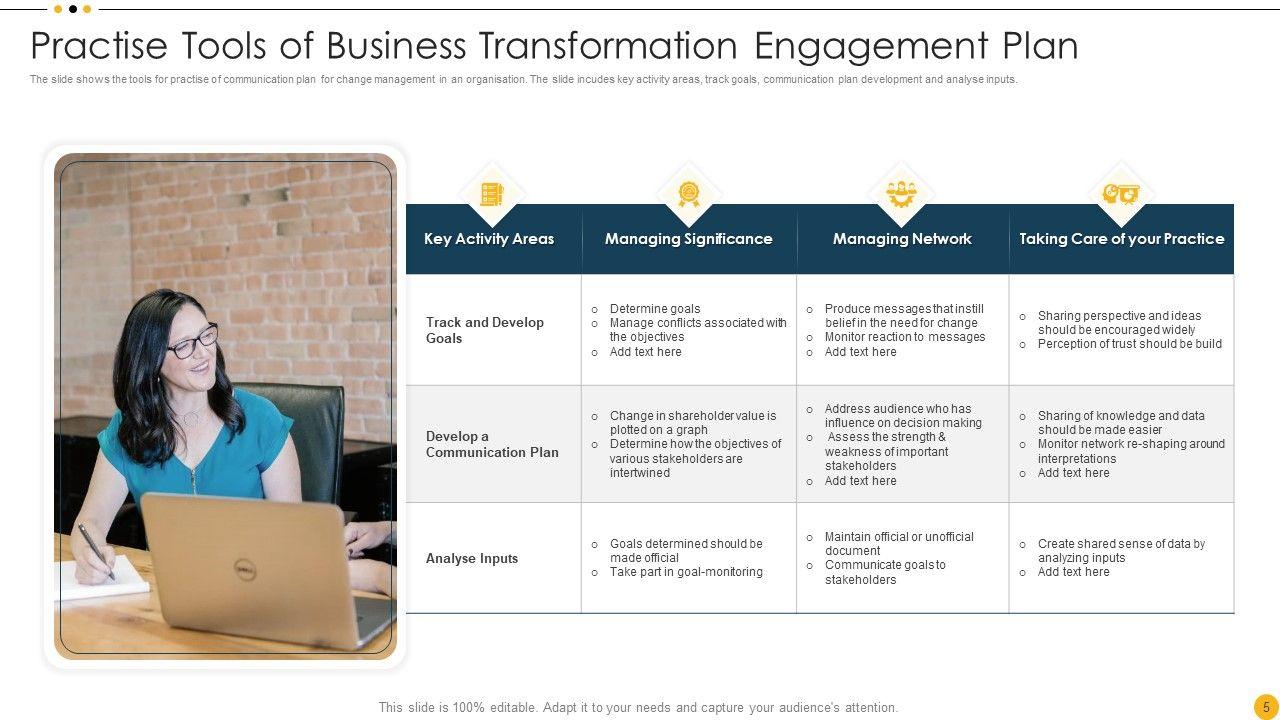 Practise Tools of Business Transformation Engagement Plan

The slide shows the tools for practise of communication plan for change management in an organisation. The slide incudes key activity areas, track goals, communication plan development and analyse inputs.

| Key Activity Areas | Managing Significance | Managing Network | Taking Care of your Practice |
|---|---|---|---|
| Track and Develop Goals | ○ Determine goals ○ Manage conflicts associated with the objectives ○ Add text here | ○ Produce messages that instill belief in the need for change ○ Monitor reaction to messages ○ Add text here | ○ Sharing perspective and ideas should be encouraged widely ○ Perception of trust should be build |
| Develop a Communication Plan | ○ Change in shareholder value is plotted on a graph ○ Determine how the objectives of various stakeholders are intertwined | ○ Address audience who has influence on decision making ○ Assess the strength & weakness of important stakeholders ○ Add text here | ○ Sharing of knowledge and data should be made easier ○ Monitor network re-shaping around interpretations ○ Add text here |
| Analyse Inputs | ○ Goals determined should be made official ○ Take part in goal-monitoring | ○ Maintain official or unofficial document ○ Communicate goals to stakeholders | ○ Create shared sense of data by analyzing inputs ○ Add text here |

This slide is 100% editable. Adapt it to your needs and capture your audience's attention.

5